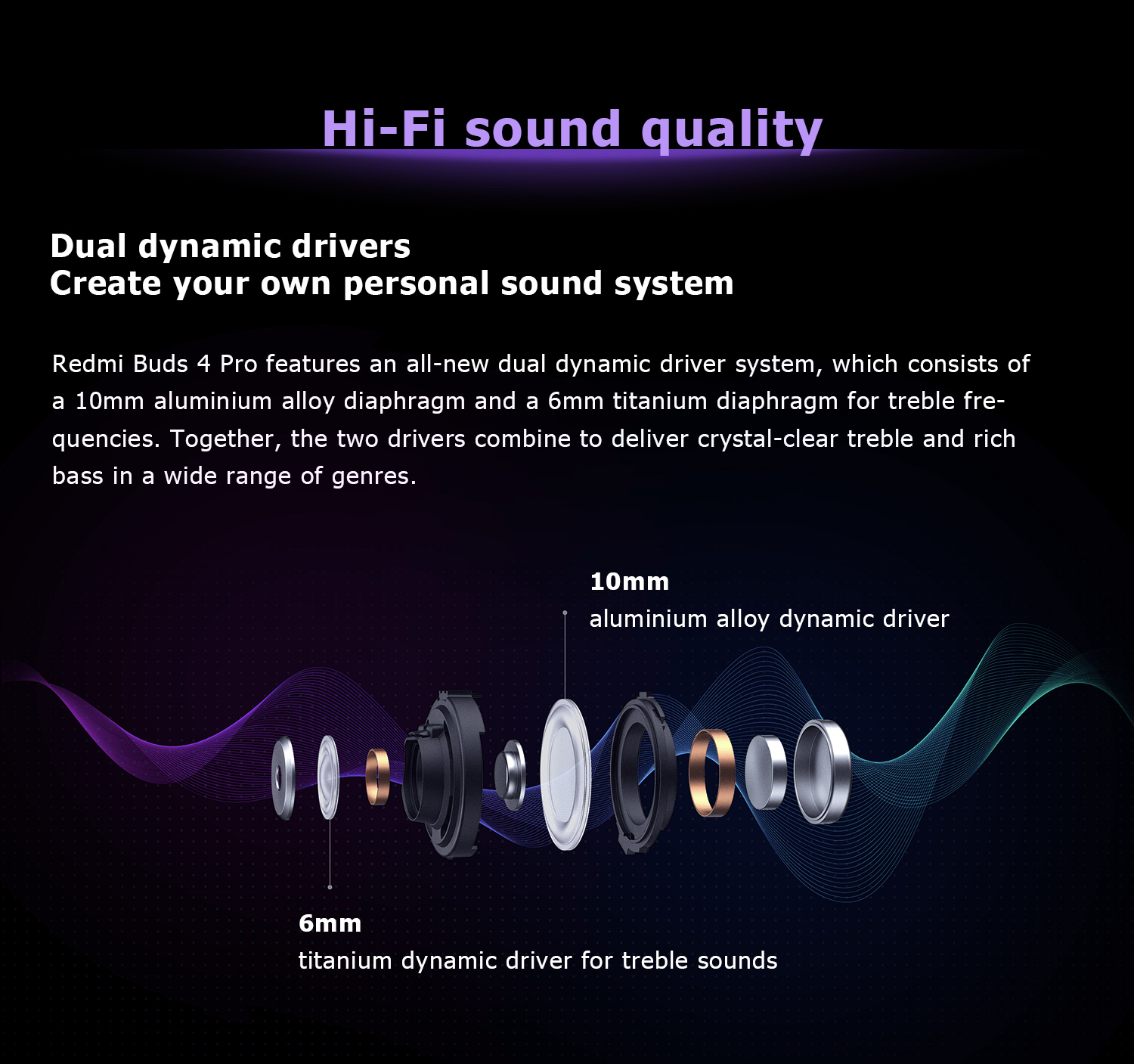 Hi-Fi sound quality

Dual dynamic drivers
Create your own personal sound system

Redmi Buds 4 Pro features an all-new dual dynamic driver system, which consists of a 10mm aluminium alloy diaphragm and a 6mm titanium diaphragm for treble frequencies. Together, the two drivers combine to deliver crystal-clear treble and rich bass in a wide range of genres.

10mm
aluminium alloy dynamic driver

6mm
titanium dynamic driver for treble sounds